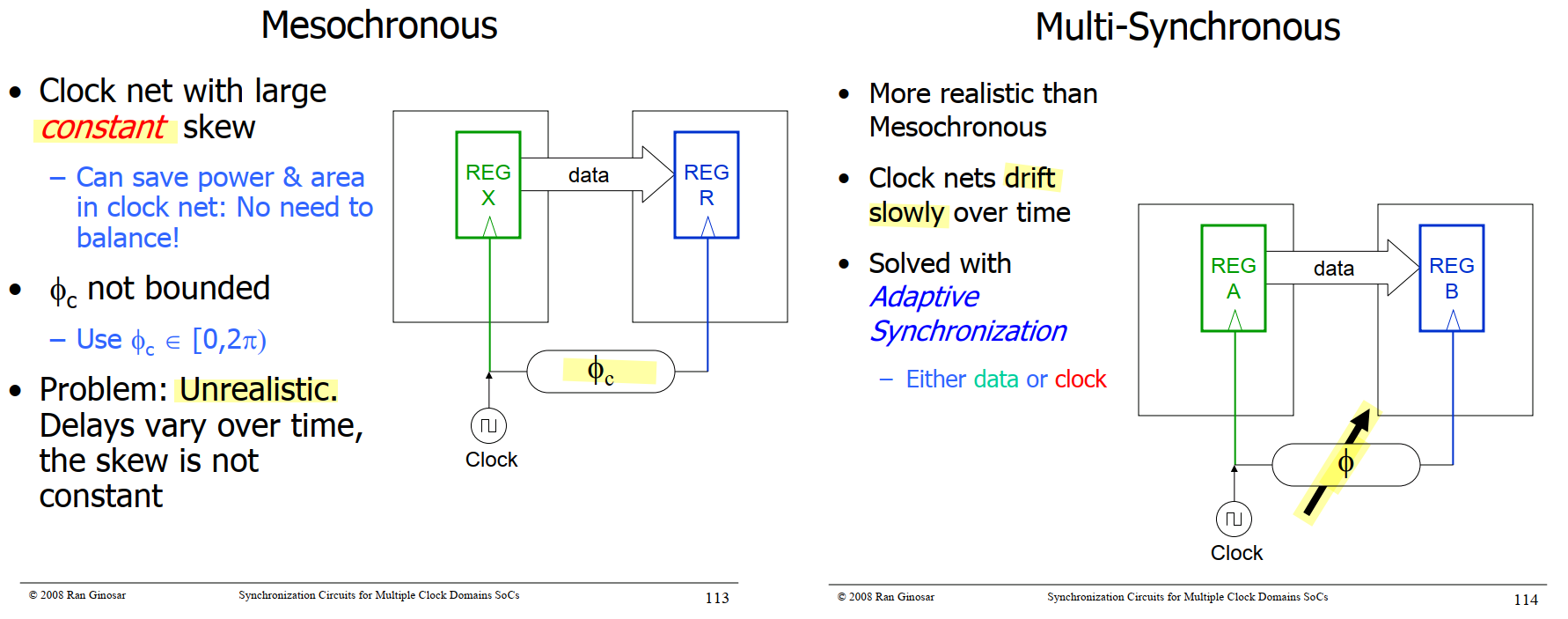 Mesochronous

• Clock net with large constant skew

– Can save power & area in clock net: No need to balance!

• $\phi_c$ not bounded

– Use $\phi_c \in [0,2\pi)$

• Problem: Unrealistic. Delays vary over time, the skew is not constant

REG X

data

REG R

$\phi_c$

Clock

© 2008 Ran Ginosar Synchronization Circuits for Multiple Clock Domains SoCs 113

Multi-Synchronous

• More realistic than Mesochronous

• Clock nets drift slowly over time

• Solved with Adaptive Synchronization

– Either data or clock

REG A

data

REG B

$\phi$

Clock

© 2008 Ran Ginosar Synchronization Circuits for Multiple Clock Domains SoCs 114